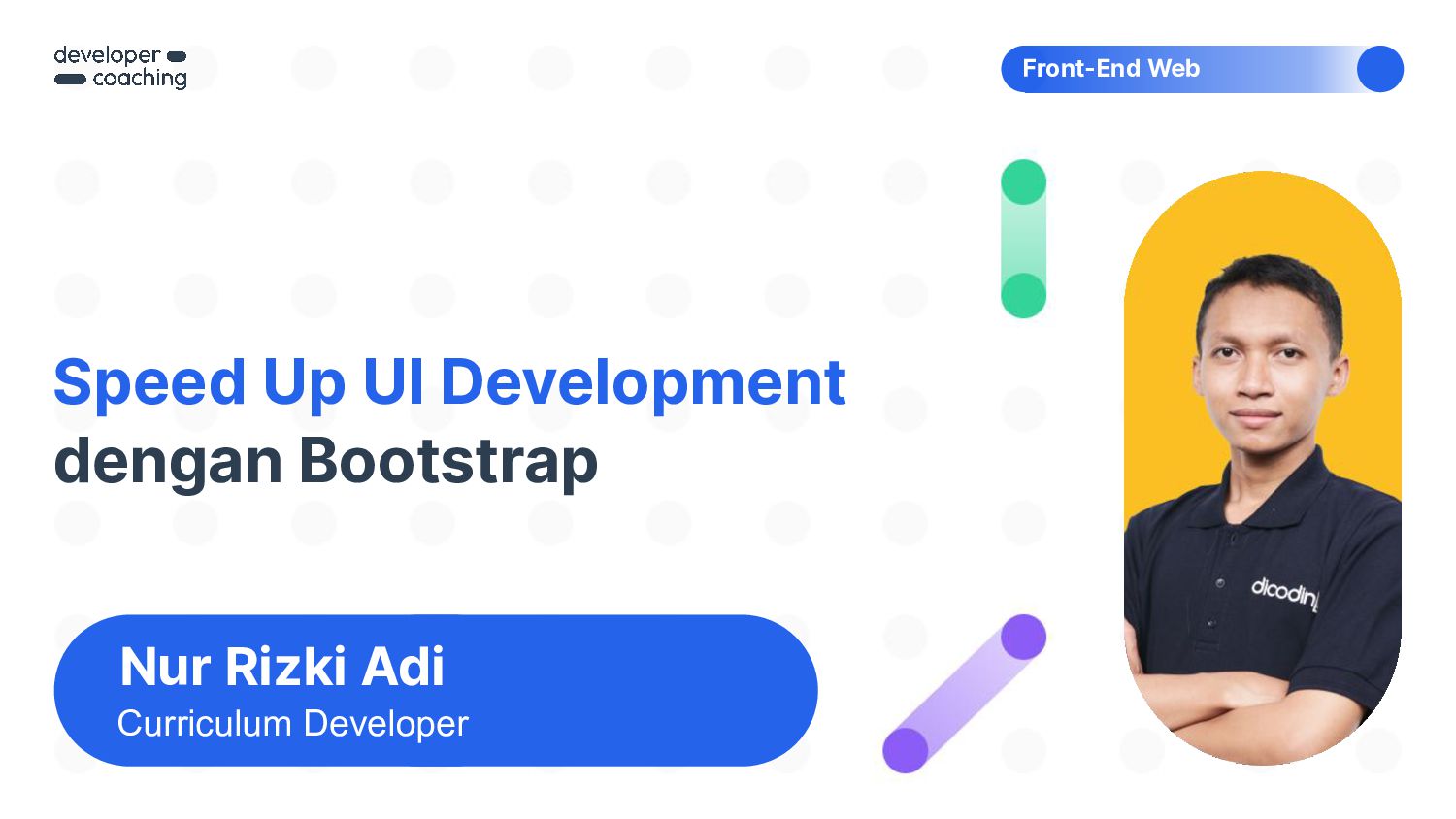 developer
coaching

Front-End Web

Speed Up UI Development
dengan Bootstrap

Nur Rizki Adi
Curriculum Developer

dicoding